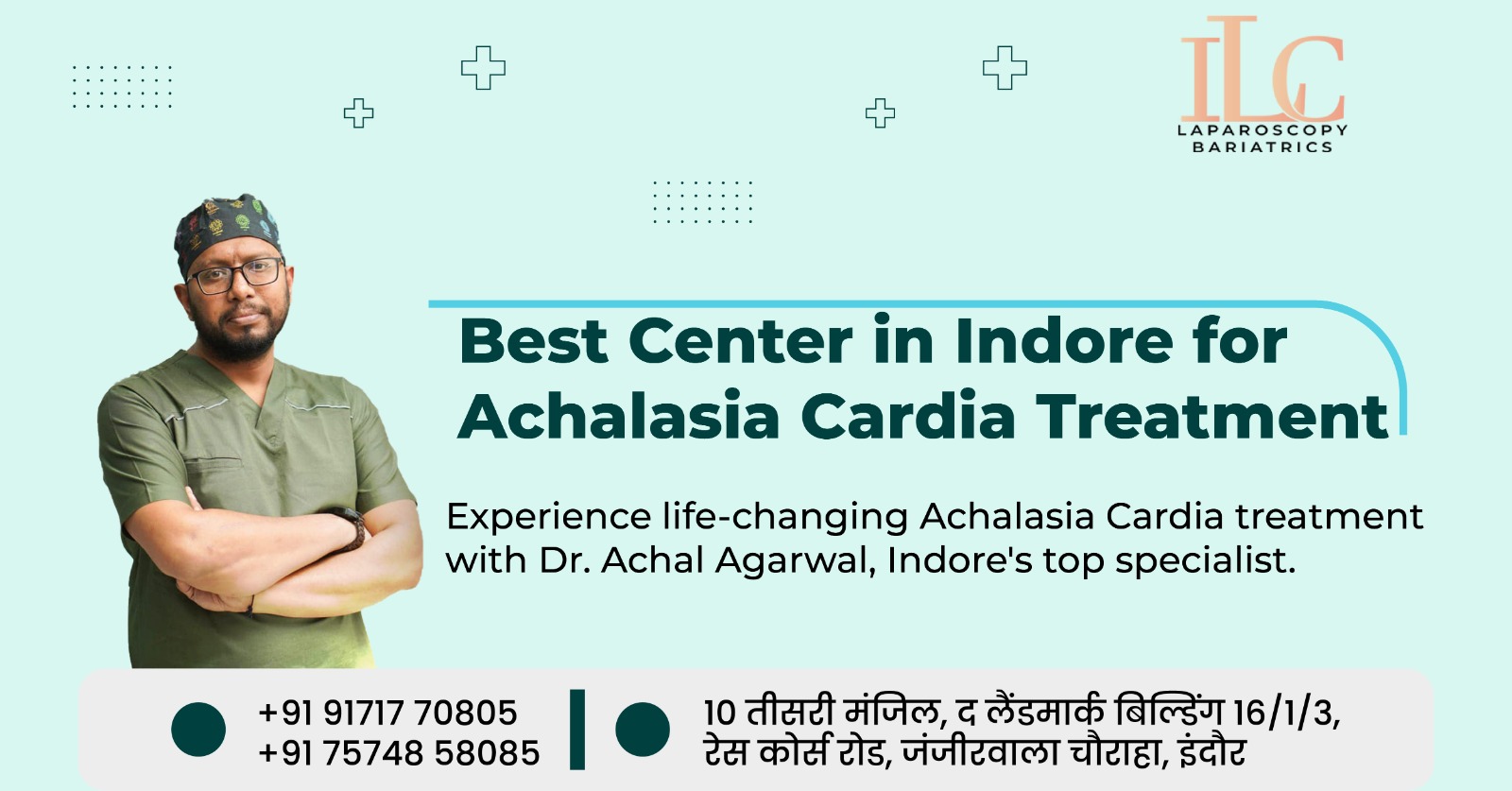 ILC
LAPAROSCOPY
BARIATRICS

Best Center in Indore for Achalasia Cardia Treatment

Experience life-changing Achalasia Cardia treatment with Dr. Achal Agarwal, Indore's top specialist.

+91 91717 70805
+91 75748 58085

10 तीसरी मंजिल, द लैंडमार्क बिल्डिंग 16/1/3, रेस कोर्स रोड, जंजीरवाला चौराहा, इंदौर